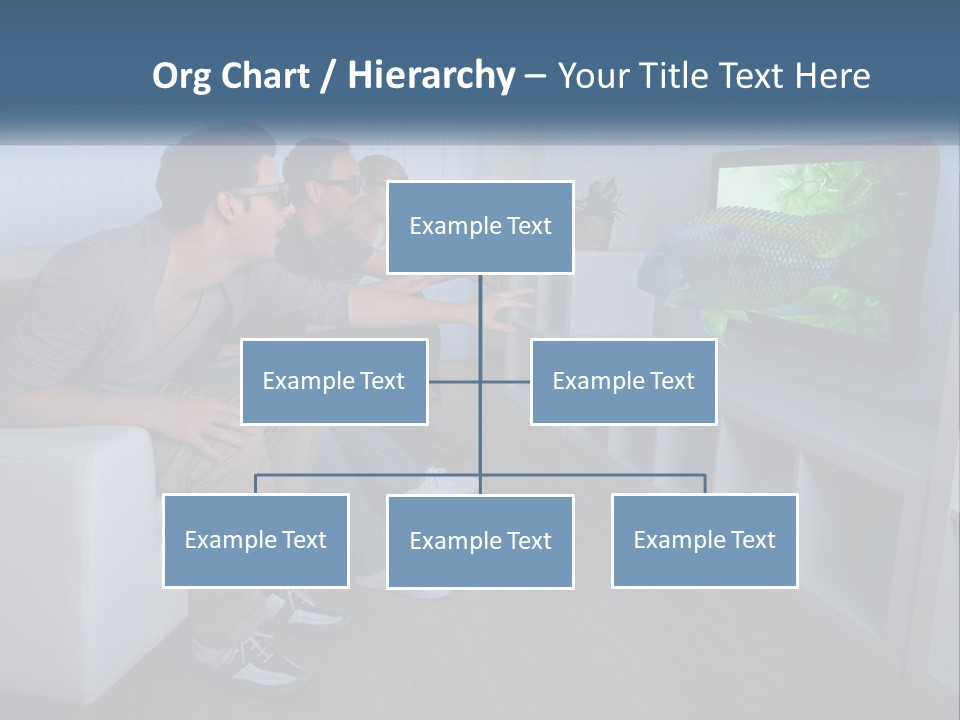 Org Chart / Hierarchy – Your Title Text Here

Example Text

Example Text

Example Text

Example Text

Example Text

Example Text